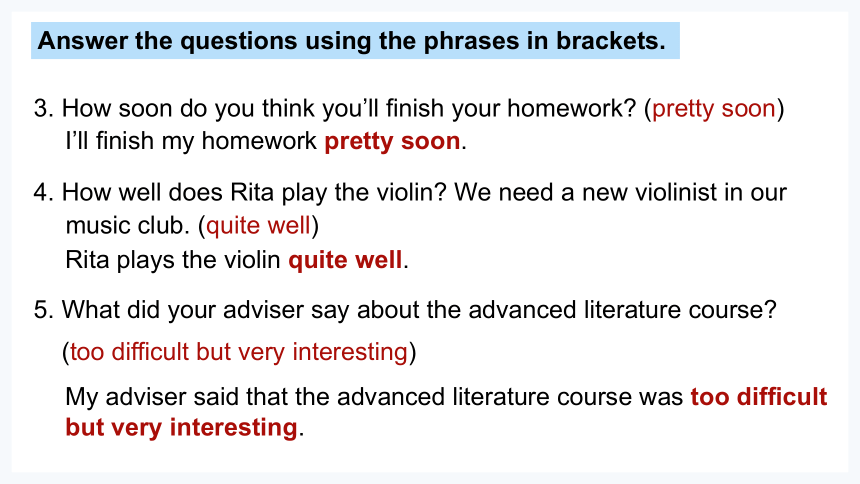 Answer the questions using the phrases in brackets.

3. How soon do you think you'll finish your homework? (pretty soon)
I'll finish my homework pretty soon.

4. How well does Rita play the violin? We need a new violinist in our music club. (quite well)
Rita plays the violin quite well.

5. What did your adviser say about the advanced literature course?
(too difficult but very interesting)

My adviser said that the advanced literature course was too difficult but very interesting.